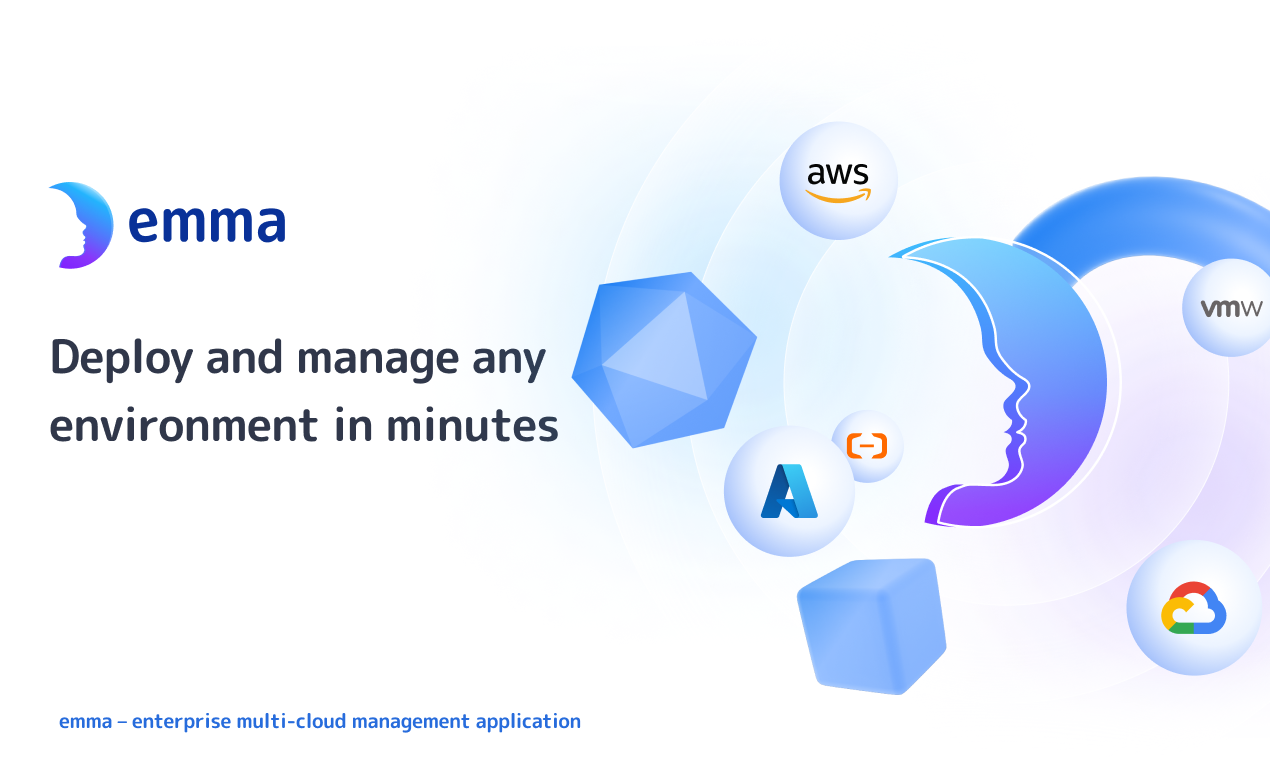 emma

Deploy and manage any environment in minutes

aws

vmw

emma – enterprise multi-cloud management application